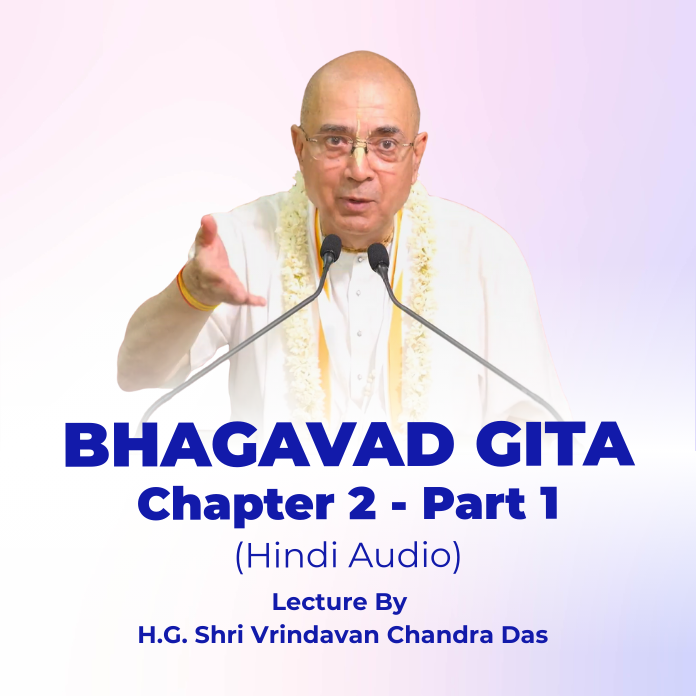 BHAGAVAD GITA
Chapter 2 - Part 1
(Hindi Audio)
Lecture By
H.G. Shri Vrindavan Chandra Das